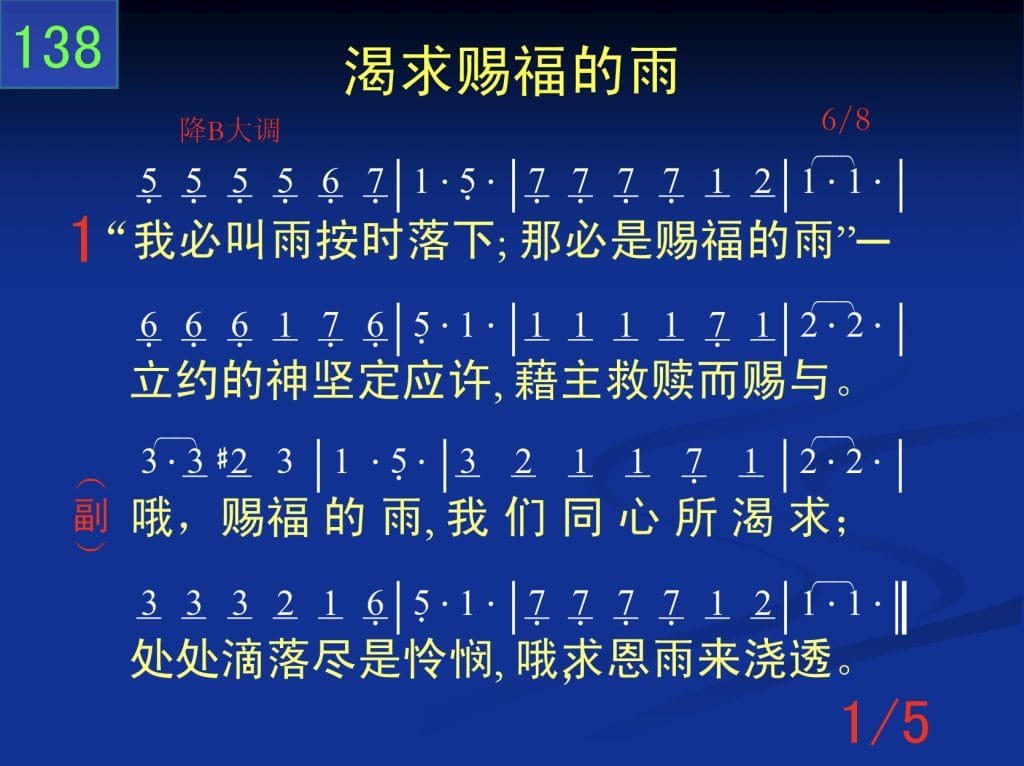 138

渴求赐福的雨

降B大调

6/8

5 5 5 5 6 7 | 1 · 5 · | 7 7 7 7 1 2 | 1 · 1 · |

1 “我必叫雨按时落下; 那必是赐福的雨”—

6 6 6 1 7 6 | 5 · 1 · | 1 1 1 1 7 1 | 2 · 2 · |

立约的神坚定应许, 藉主救赎而赐与。

3 · 3 #2 3 | 1 · 5 · | 3 2 1 1 7 1 | 2 · 2 · |

(副) 哦, 赐福 的 雨, 我 们 同 心 所 渴 求;

3 3 3 2 1 6 | 5 · 1 · | 7 7 7 7 1 2 | 1 · 1 · ‖

处处滴落尽是怜悯, 哦,求恩雨来浇透。

1/5